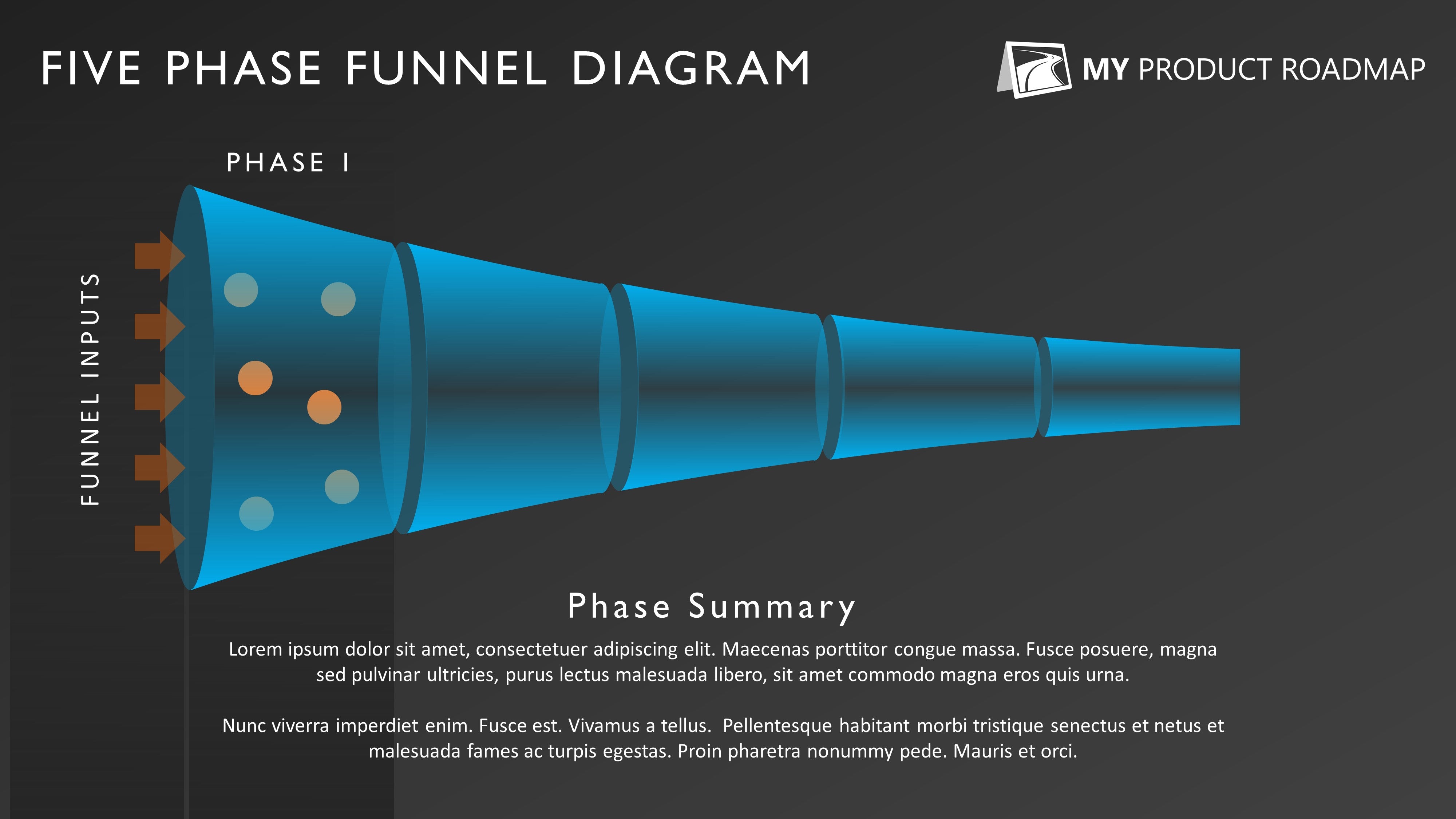 FIVE PHASE FUNNEL DIAGRAM

MY PRODUCT ROADMAP

PHASE I

FUNNEL INPUTS

Phase Summary

Lorem ipsum dolor sit amet, consectetuer adipiscing elit. Maecenas porttitor congue massa. Fusce posuere, magna sed pulvinar ultricies, purus lectus malesuada libero, sit amet commodo magna eros quis urna.

Nunc viverra imperdiet enim. Fusce est. Vivamus a tellus. Pellentesque habitant morbi tristique senectus et netus et malesuada fames ac turpis egestas. Proin pharetra nonummy pede. Mauris et orci.